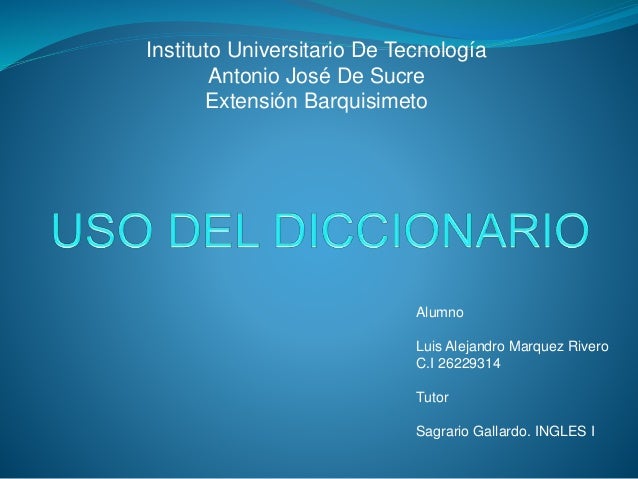 Instituto Universitario De Tecnología
Antonio José De Sucre
Extensión Barquisimeto

USO DEL DICCIONARIO

Alumno

Luis Alejandro Marquez Rivero
C.I 26229314

Tutor

Sagrario Gallardo. INGLES I